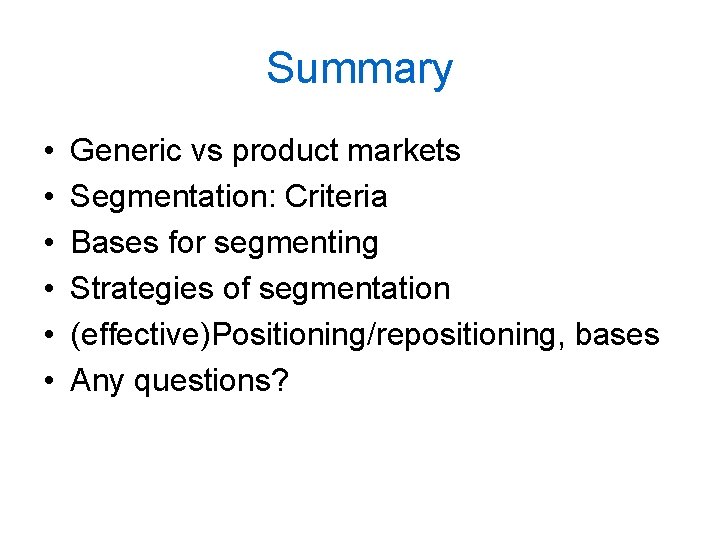 Summary

• Generic vs product markets
• Segmentation: Criteria
• Bases for segmenting
• Strategies of segmentation
• (effective)Positioning/repositioning, bases
• Any questions?